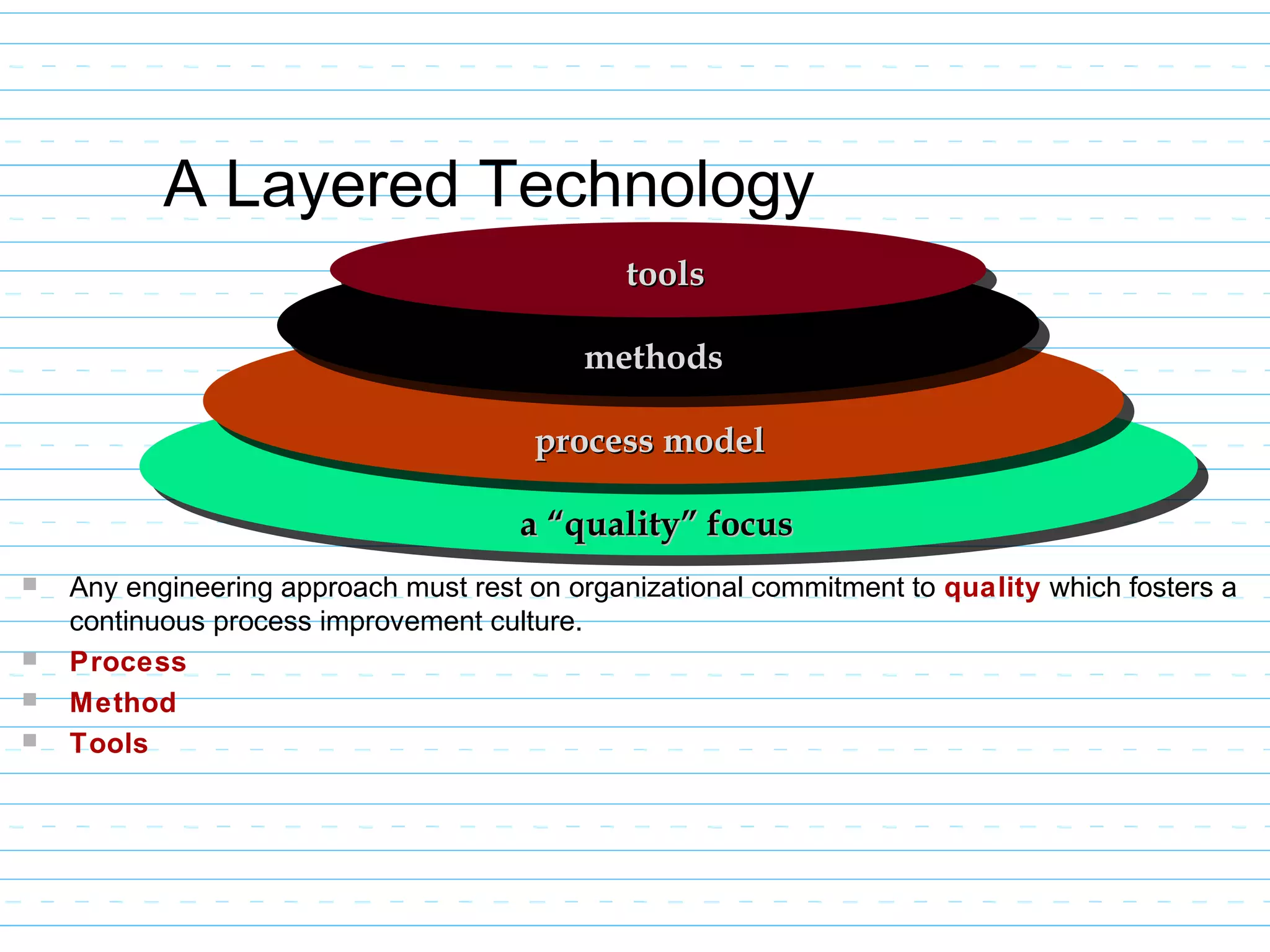 A Layered Technology

tools

methods

process model

a “quality” focus

Any engineering approach must rest on organizational commitment to quality which fosters a continuous process improvement culture.

Process

Method

Tools